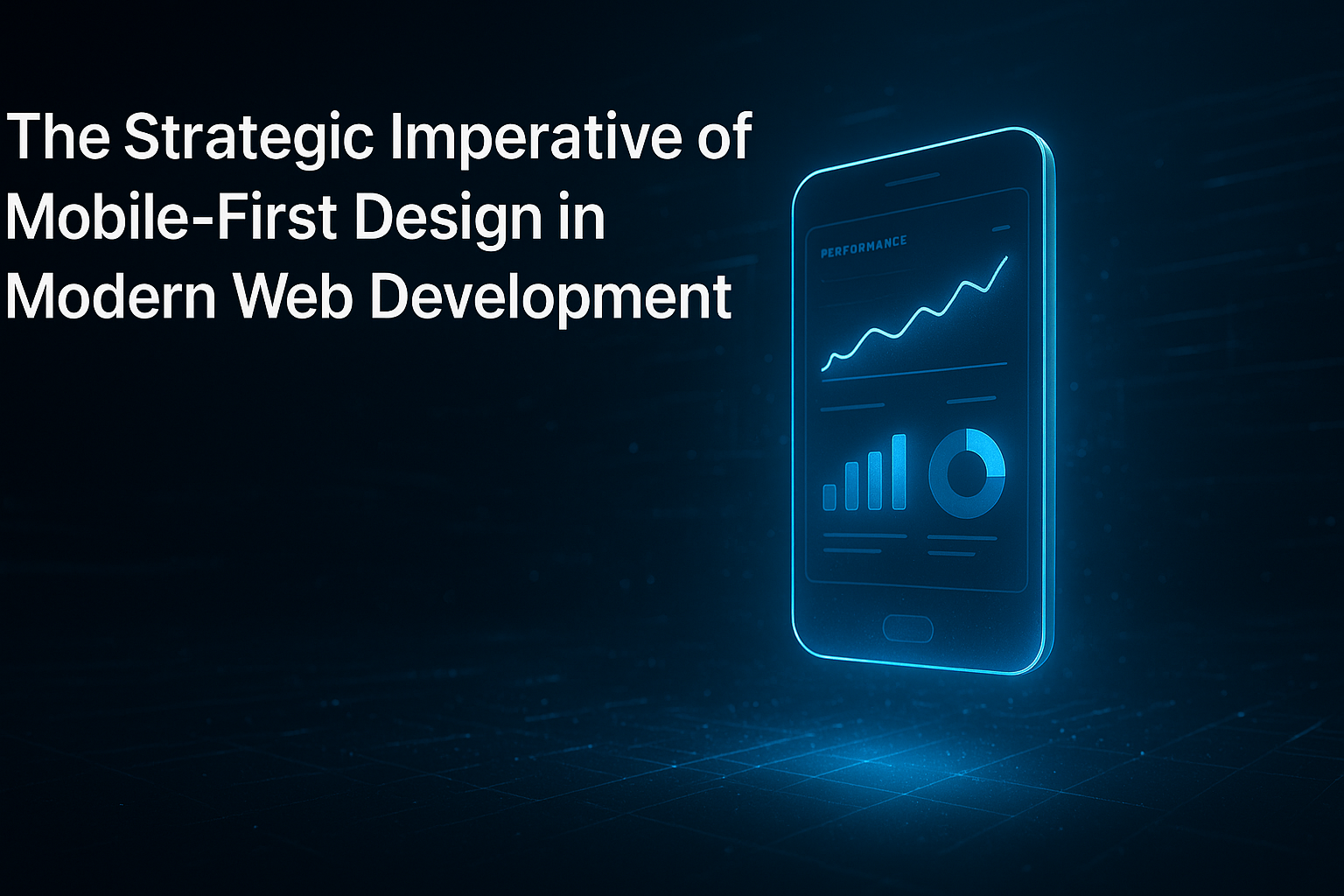 The Strategic Imperative of Mobile-First Design in Modern Web Development

PERFORMANCE